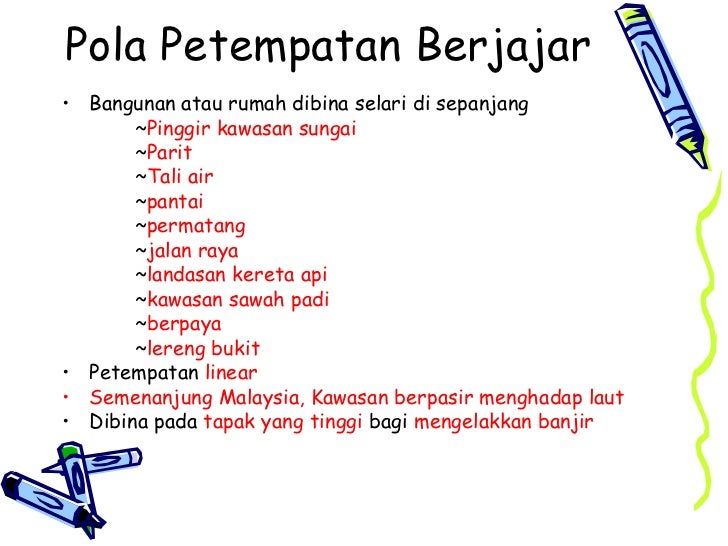 Pola Petempatan Berjajar

• Bangunan atau rumah dibina selari di sepanjang
~Pinggir kawasan sungai
~Parit
~Tali air
~pantai
~permatang
~jalan raya
~landasan kereta api
~kawasan sawah padi
~berpaya
~lereng bukit
• Petempatan linear
• Semenanjung Malaysia, Kawasan berpasir menghadap laut
• Dibina pada tapak yang tinggi bagi mengelakkan banjir